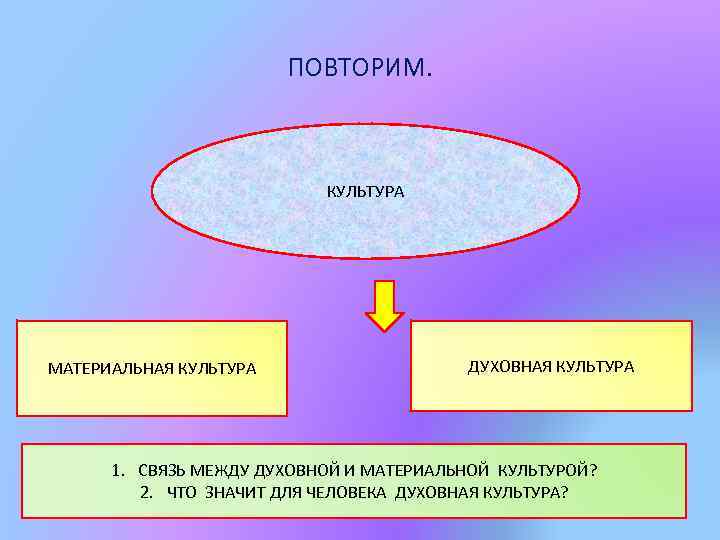 ПОВТОРИМ.

КУЛЬТУРА

МАТЕРИАЛЬНАЯ КУЛЬТУРА

ДУХОВНАЯ КУЛЬТУРА

1. СВЯЗЬ МЕЖДУ ДУХОВНОЙ И МАТЕРИАЛЬНОЙ КУЛЬТУРОЙ?
2. ЧТО ЗНАЧИТ ДЛЯ ЧЕЛОВЕКА ДУХОВНАЯ КУЛЬТУРА?